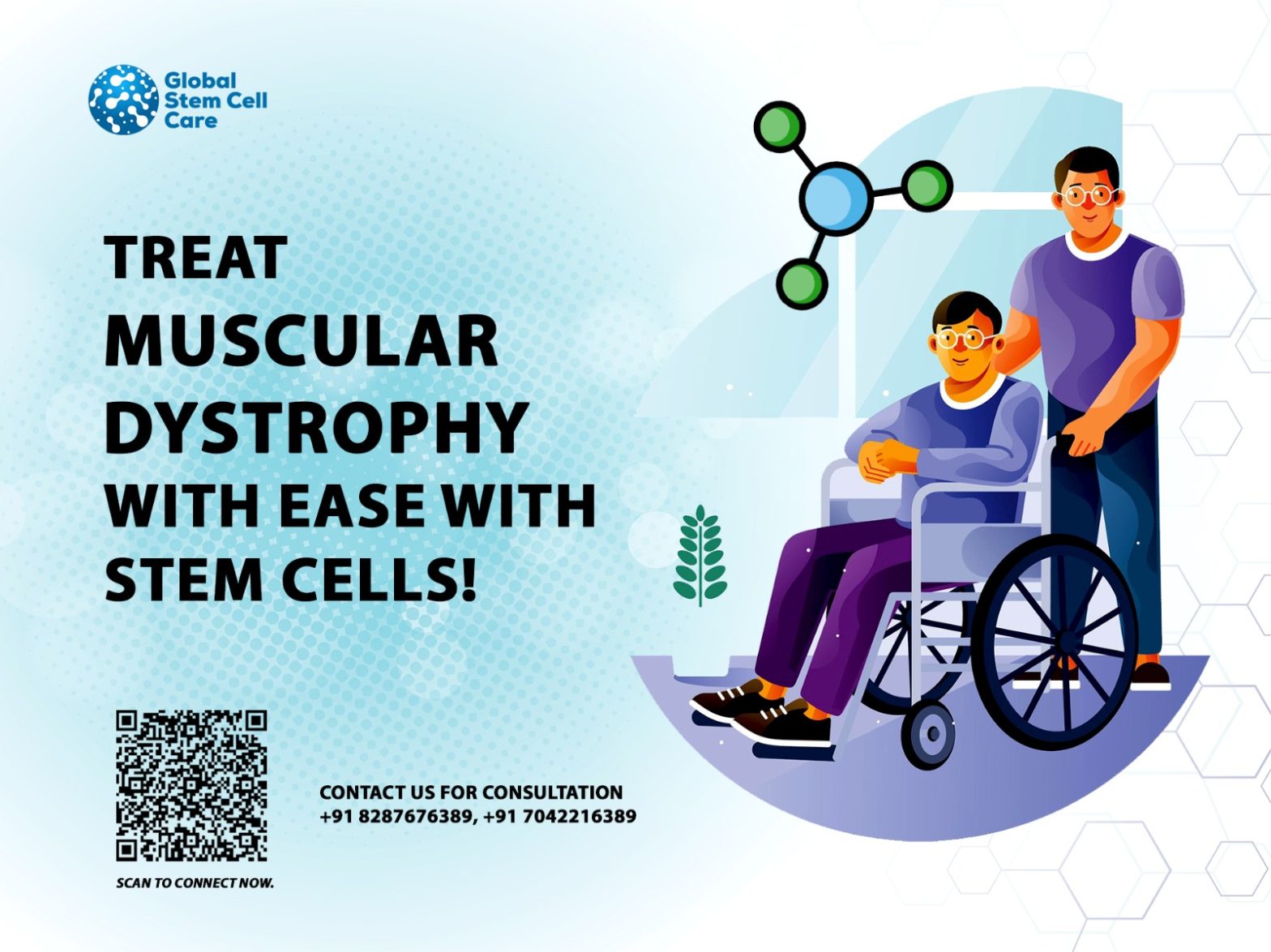 Global Stem Cell Care

TREAT MUSCULAR DYSTROPHY WITH EASE WITH STEM CELLS!

SCAN TO CONNECT NOW.

CONTACT US FOR CONSULTATION
+91 8287676389, +91 7042216389